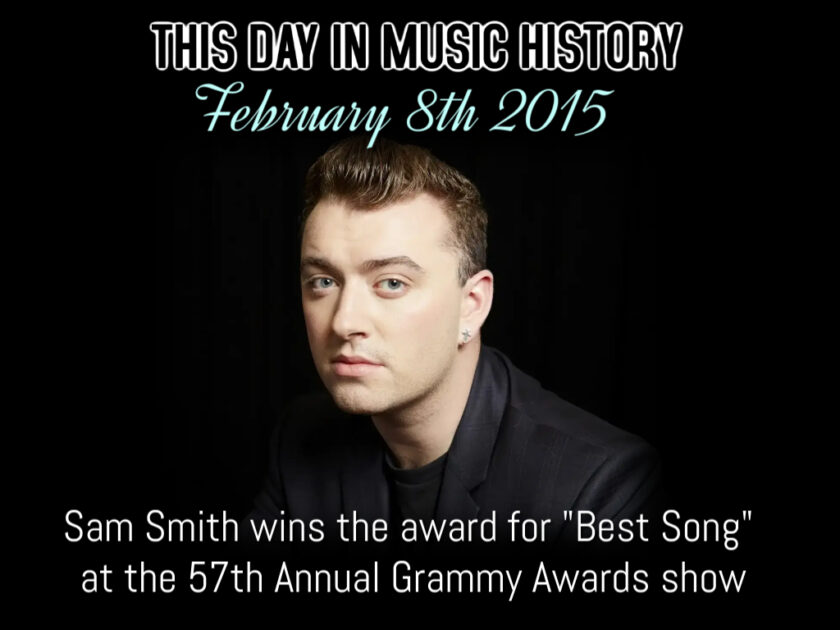 THIS DAY IN MUSIC HISTORY
February 8th 2015

Sam Smith wins the award for "Best Song" at the 57th Annual Grammy Awards show